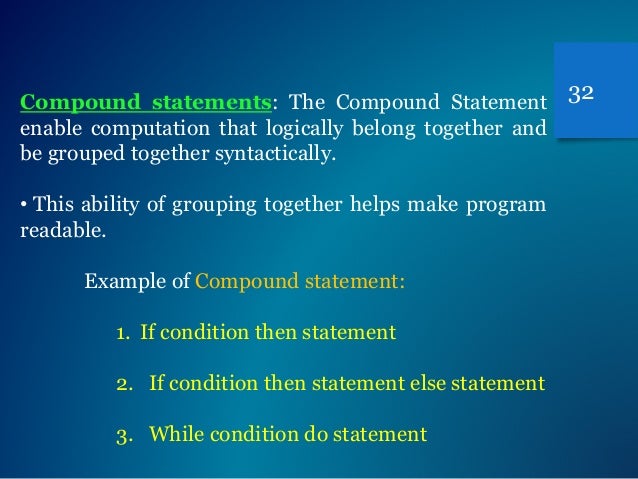 32

Compound statements: The Compound Statement enable computation that logically belong together and be grouped together syntactically.

• This ability of grouping together helps make program readable.

Example of Compound statement:

1. If condition then statement

2. If condition then statement else statement

3. While condition do statement